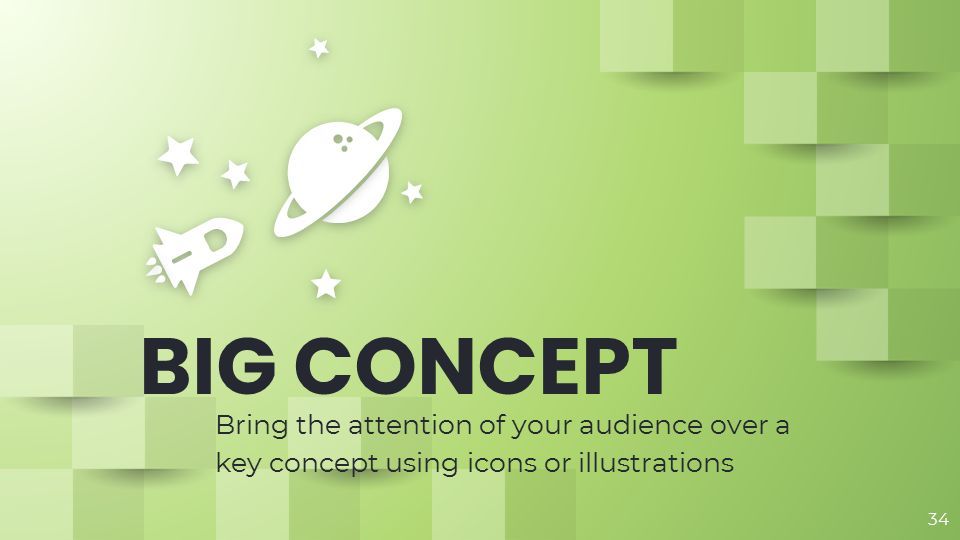 BIG CONCEPT

Bring the attention of your audience over a key concept using icons or illustrations

34